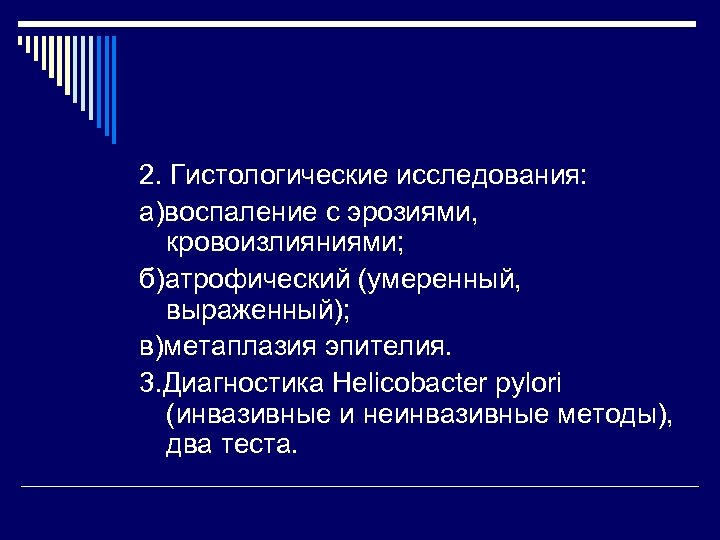 2. Гистологические исследования:

а)воспаление с эрозиями, кровоизлияниями;

б)атрофический (умеренный, выраженный);

в)метаплазия эпителия.

3.Диагностика Helicobacter pylori (инвазивные и неинвазивные методы), два теста.